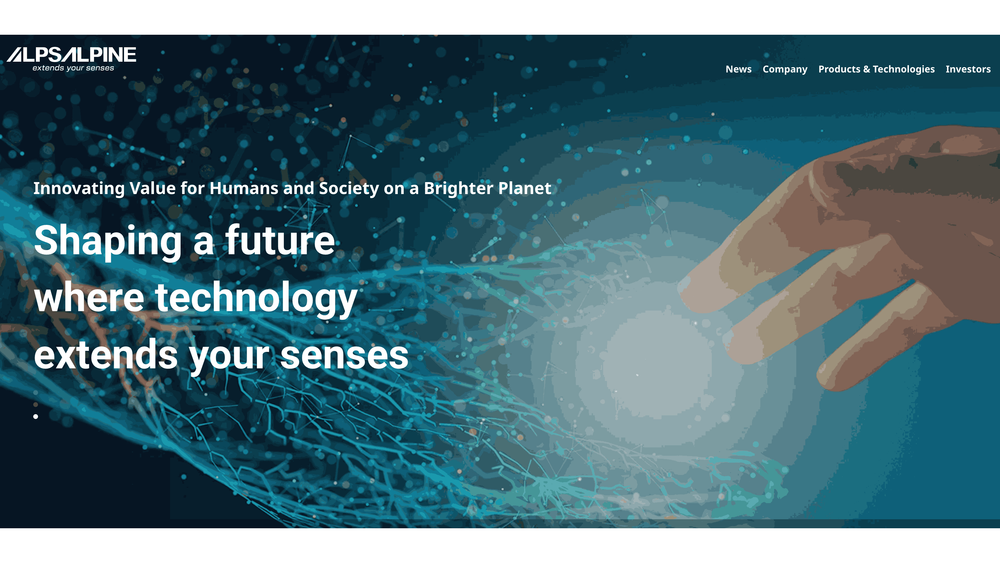 ALPSALPINE
extends your senses

News Company Products & Technologies Investors

Innovating Value for Humans and Society on a Brighter Planet

Shaping a future where technology extends your senses